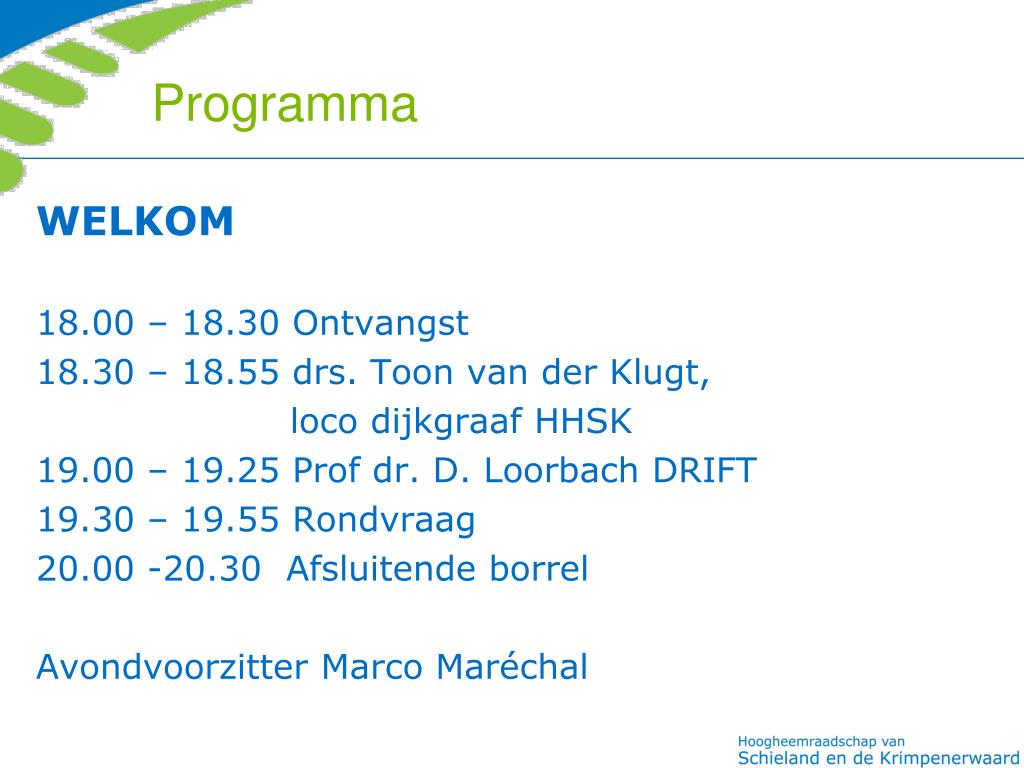 Programma

WELKOM

18.00 – 18.30 Ontvangst
18.30 – 18.55 drs. Toon van der Klugt,
loco dijkgraaf HHSK
19.00 – 19.25 Prof dr. D. Loorbach DRIFT
19.30 – 19.55 Rondvraag
20.00 -20.30 Afsluitende borrel

Avondvoorzitter Marco Maréchal

Hoogheemraadschap van
Schieland en de Krimpenerwaard